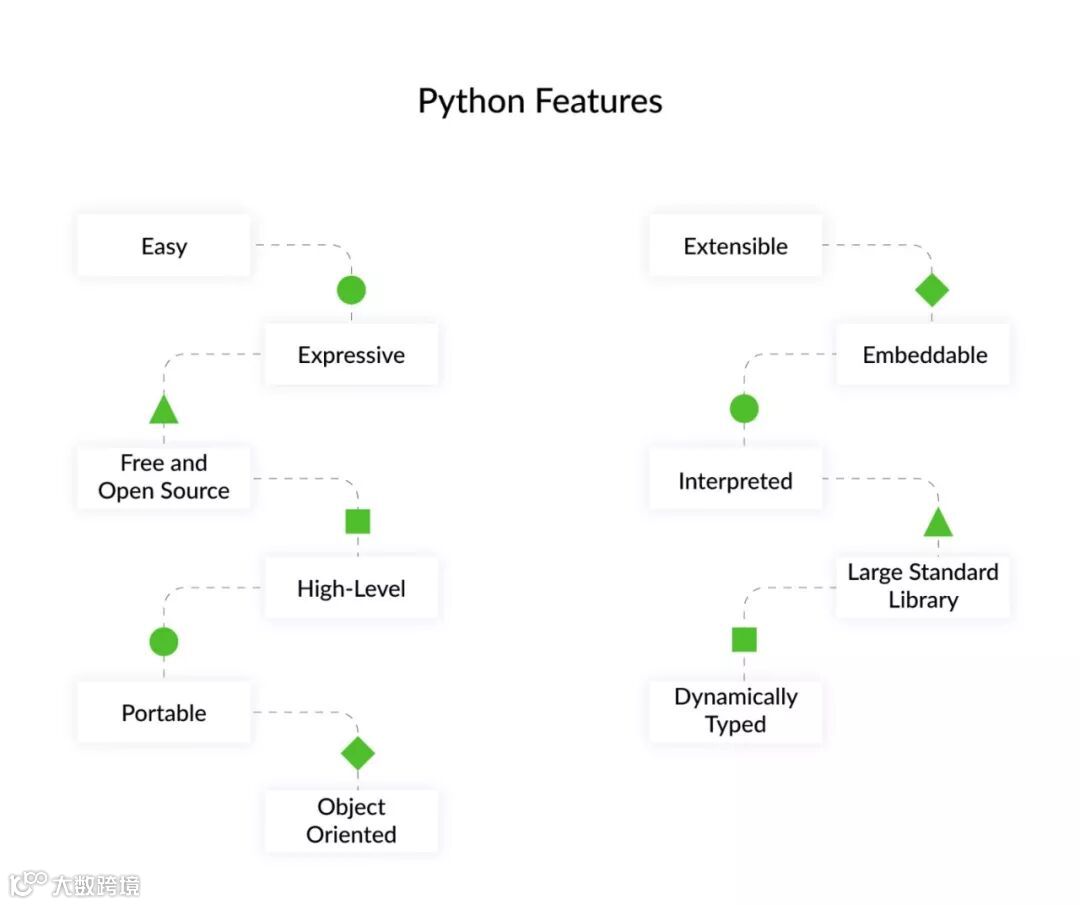 Python Features

Easy

Expressive

Free and Open Source

High-Level

Portable

Object Oriented

Extensible

Embeddable

Interpreted

Large Standard Library

Dynamically Typed

大数跨境